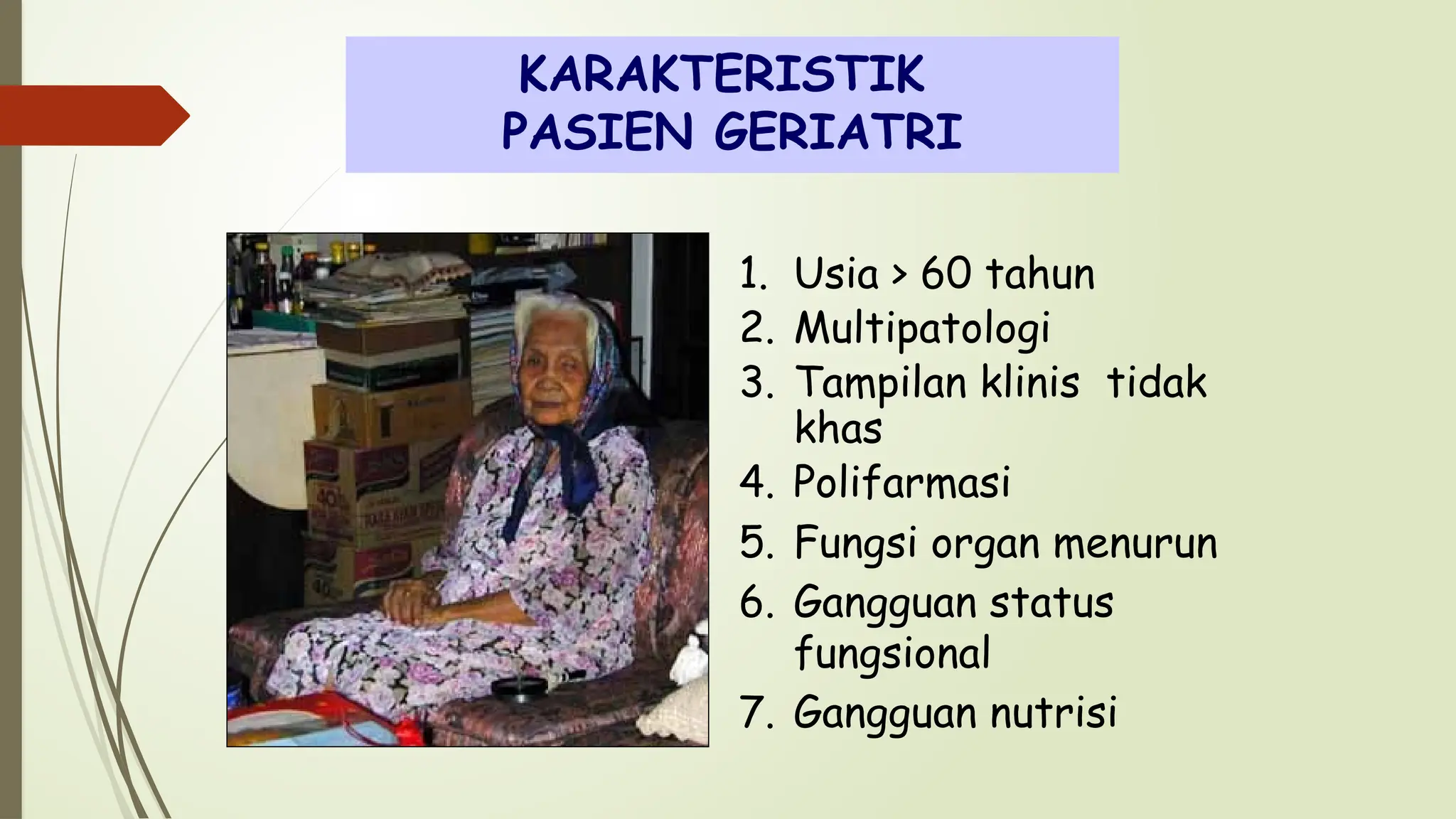 KARAKTERISTIK
PASIEN GERIATRI

1. Usia > 60 tahun
2. Multipatologi
3. Tampilan klinis tidak khas
4. Polifarmasi
5. Fungsi organ menurun
6. Gangguan status fungsional
7. Gangguan nutrisi